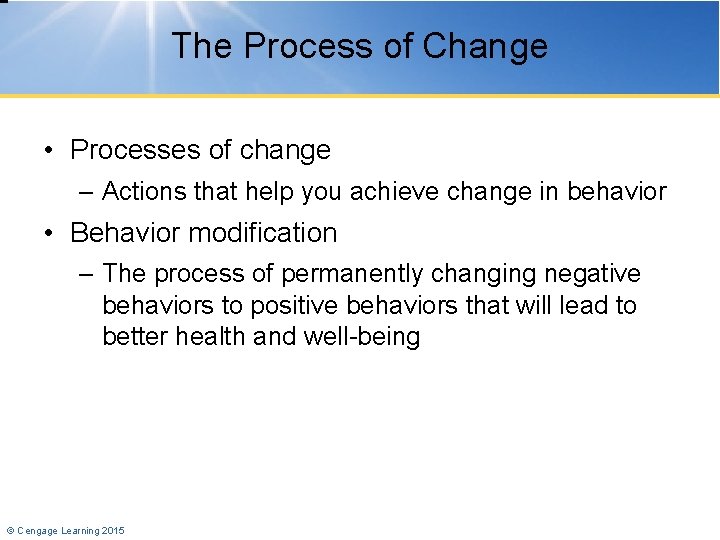 The Process of Change

• Processes of change
  – Actions that help you achieve change in behavior
• Behavior modification
  – The process of permanently changing negative behaviors to positive behaviors that will lead to better health and well-being

© Cengage Learning 2015